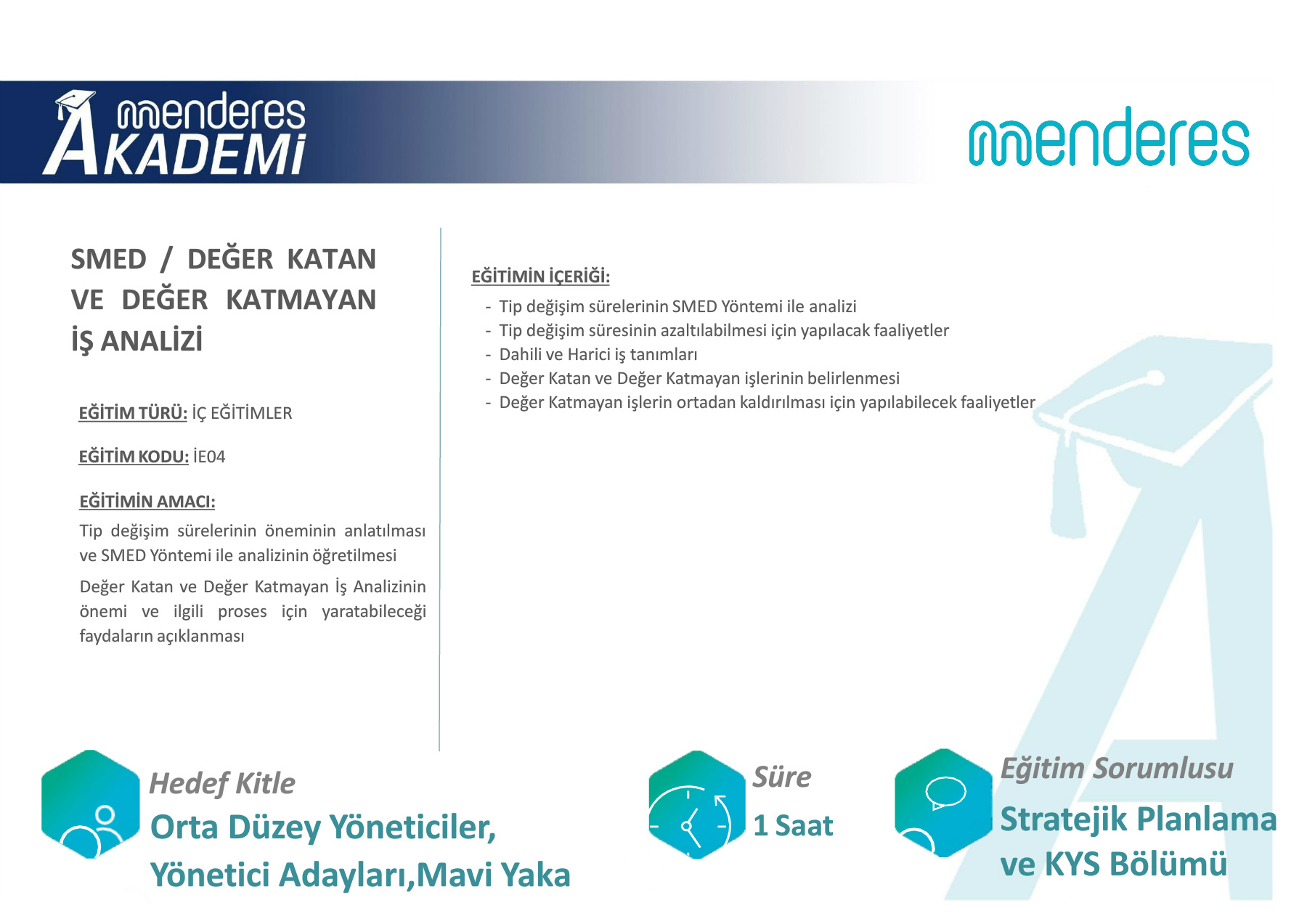 menderes AKADEMİ

menderes

SMED / DEĞER KATAN VE DEĞER KATMAYAN İŞ ANALİZİ

EĞİTİM TÜRÜ: İÇ EĞİTİMLER

EĞİTİM KODU: İE04

EĞİTİMİN AMACI:

Tip değişim sürelerinin öneminin anlatılması ve SMED Yöntemi ile analizinin öğretilmesi

Değer Katan ve Değer Katmayan İş Analizinin önemi ve ilgili proses için yaratabileceği faydaların açıklanması

EĞİTİMİN İÇERİĞİ:

- Tip değişim sürelerinin SMED Yöntemi ile analizi
- Tip değişim süresinin azaltılabilmesi için yapılacak faaliyetler
- Dahili ve Harici iş tanımları
- Değer Katan ve Değer Katmayan işlerinin belirlenmesi
- Değer Katmayan işlerin ortadan kaldırılması için yapılabilecek faaliyetler

Hedef Kitle

Orta Düzey Yöneticiler, Yönetici Adayları,Mavi Yaka

Süre

1 Saat

Eğitim Sorumlusu

Stratejik Planlama ve KYS Bölümü